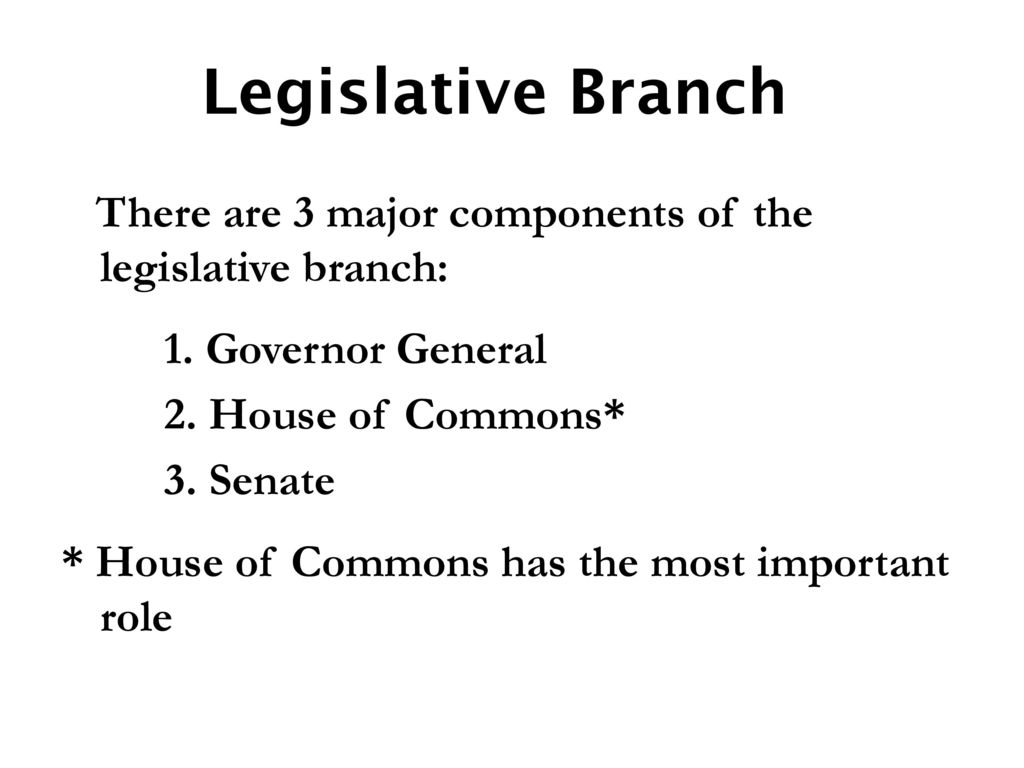 Legislative Branch

There are 3 major components of the legislative branch:

1. Governor General
2. House of Commons*
3. Senate

* House of Commons has the most important role